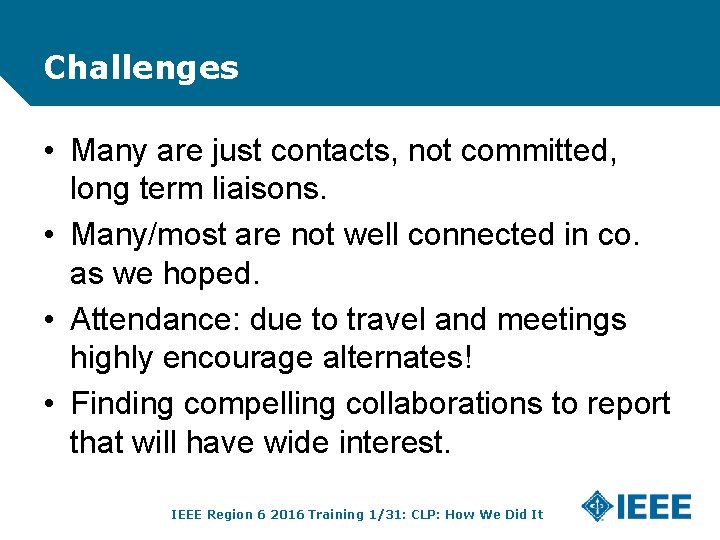 Challenges

• Many are just contacts, not committed, long term liaisons.
• Many/most are not well connected in co. as we hoped.
• Attendance: due to travel and meetings highly encourage alternates!
• Finding compelling collaborations to report that will have wide interest.

IEEE Region 6 2016 Training 1/31: CLP: How We Did It

IEEE